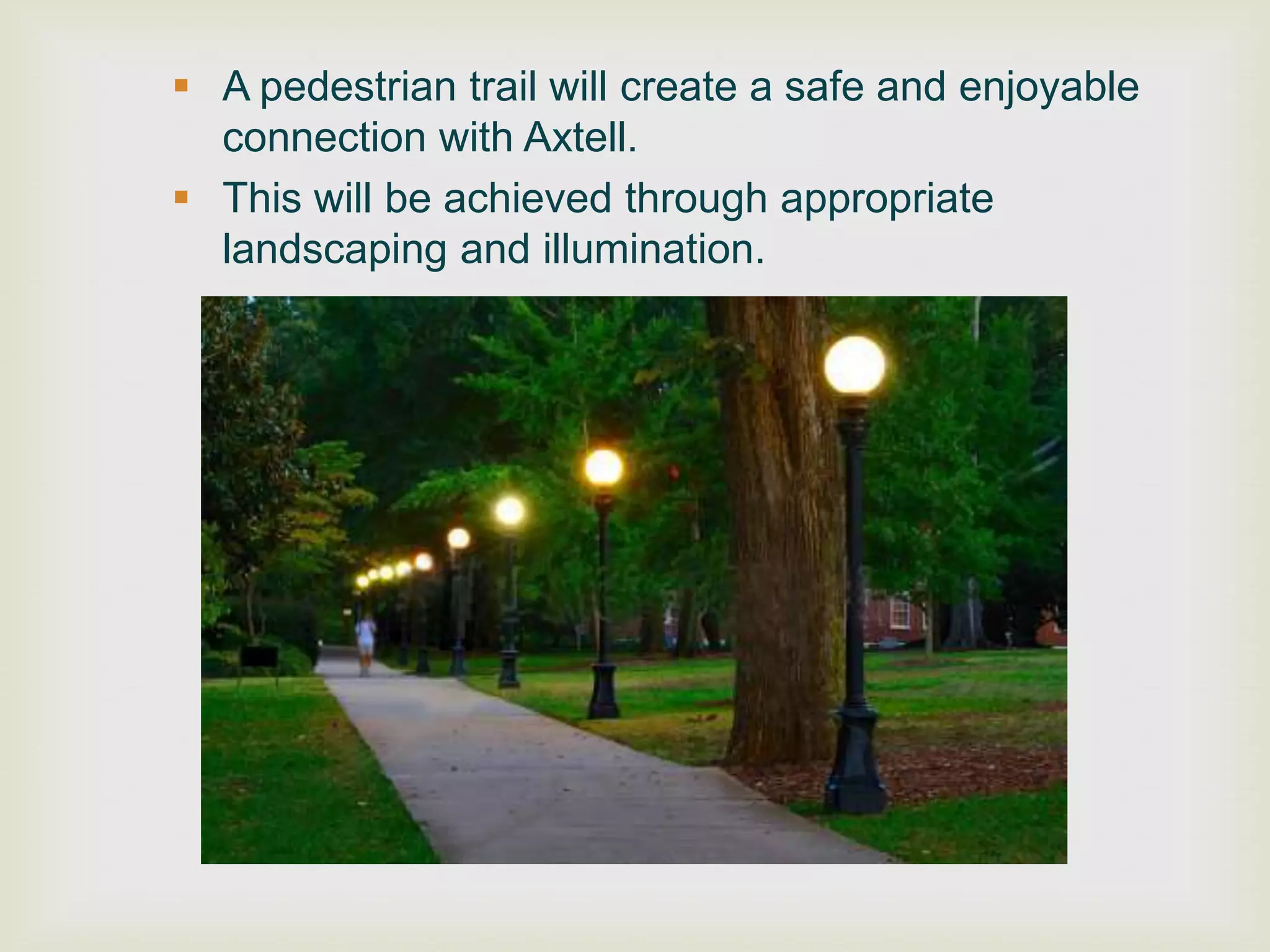 ▪ A pedestrian trail will create a safe and enjoyable connection with Axtell.

▪ This will be achieved through appropriate landscaping and illumination.